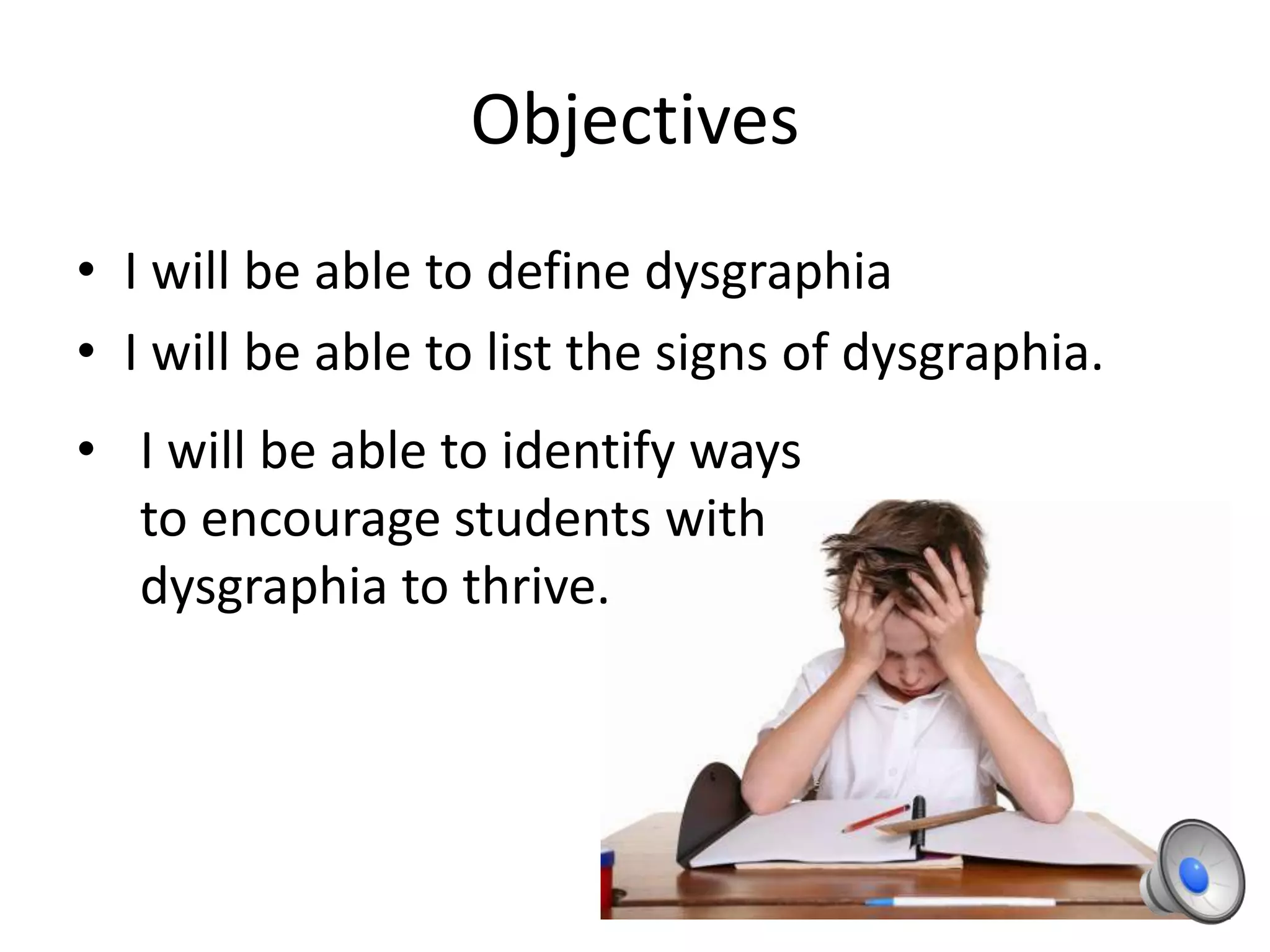 Objectives

• I will be able to define dysgraphia
• I will be able to list the signs of dysgraphia.
• I will be able to identify ways to encourage students with dysgraphia to thrive.